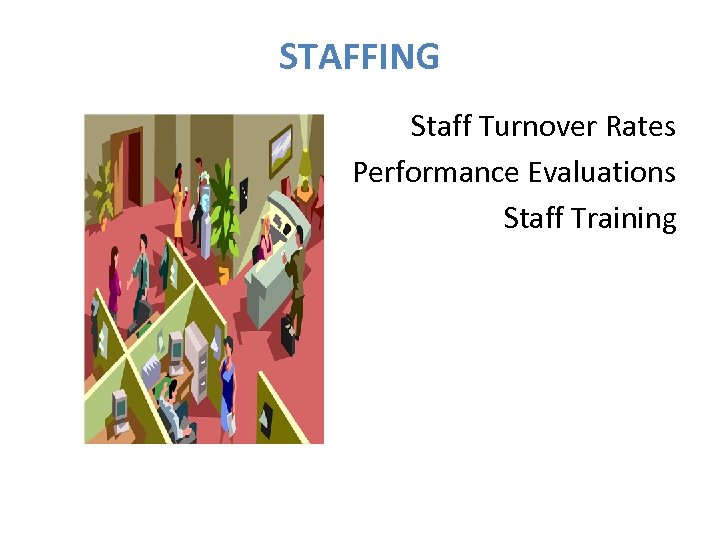 STAFFING

Staff Turnover Rates
Performance Evaluations
Staff Training